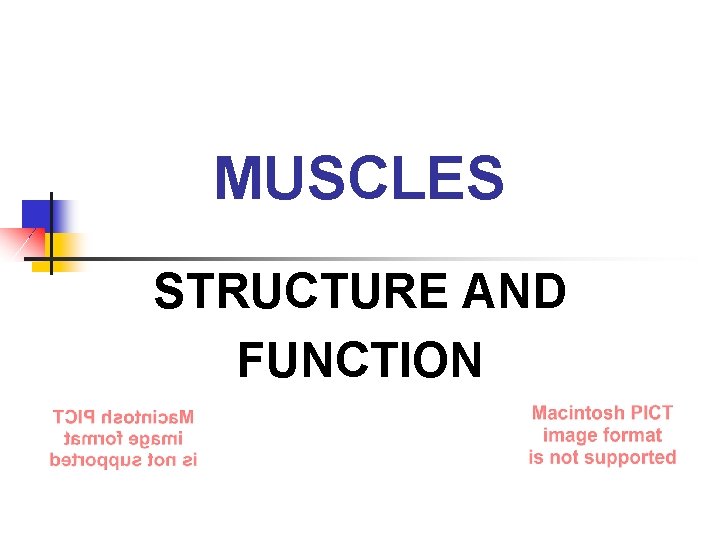 MUSCLES

STRUCTURE AND FUNCTION

Macintosh PICT image format is not supported

Macintosh PICT image format is not supported